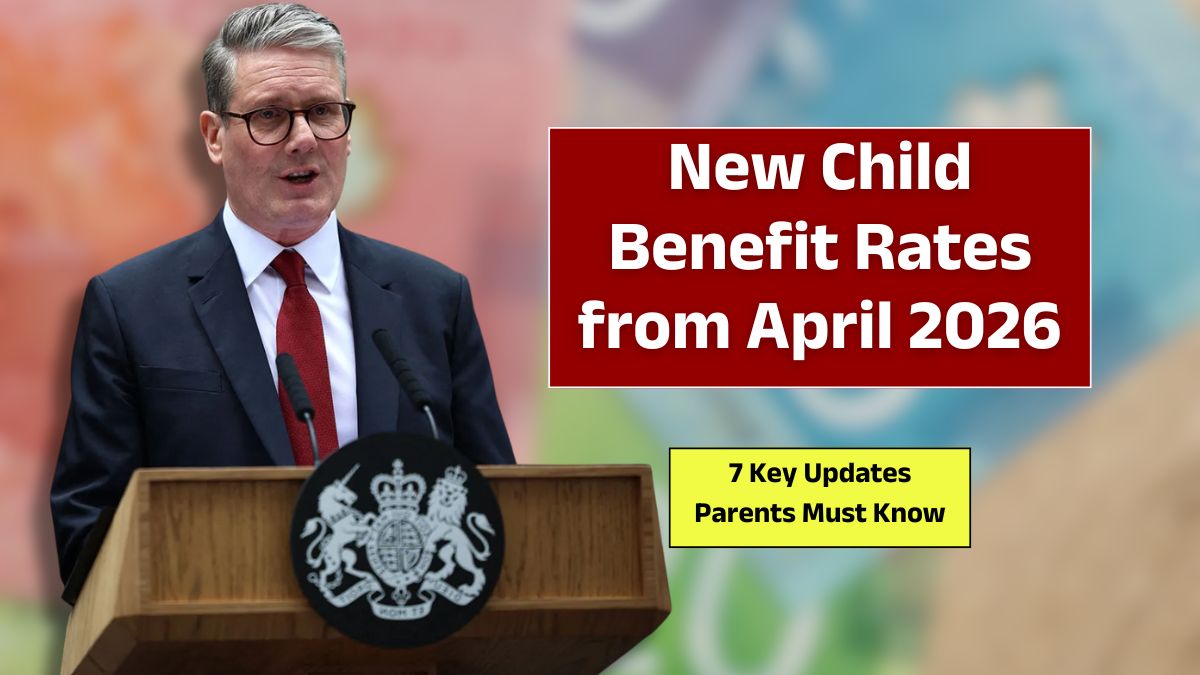 New Child Benefit Rates from April 2026

7 Key Updates Parents Must Know